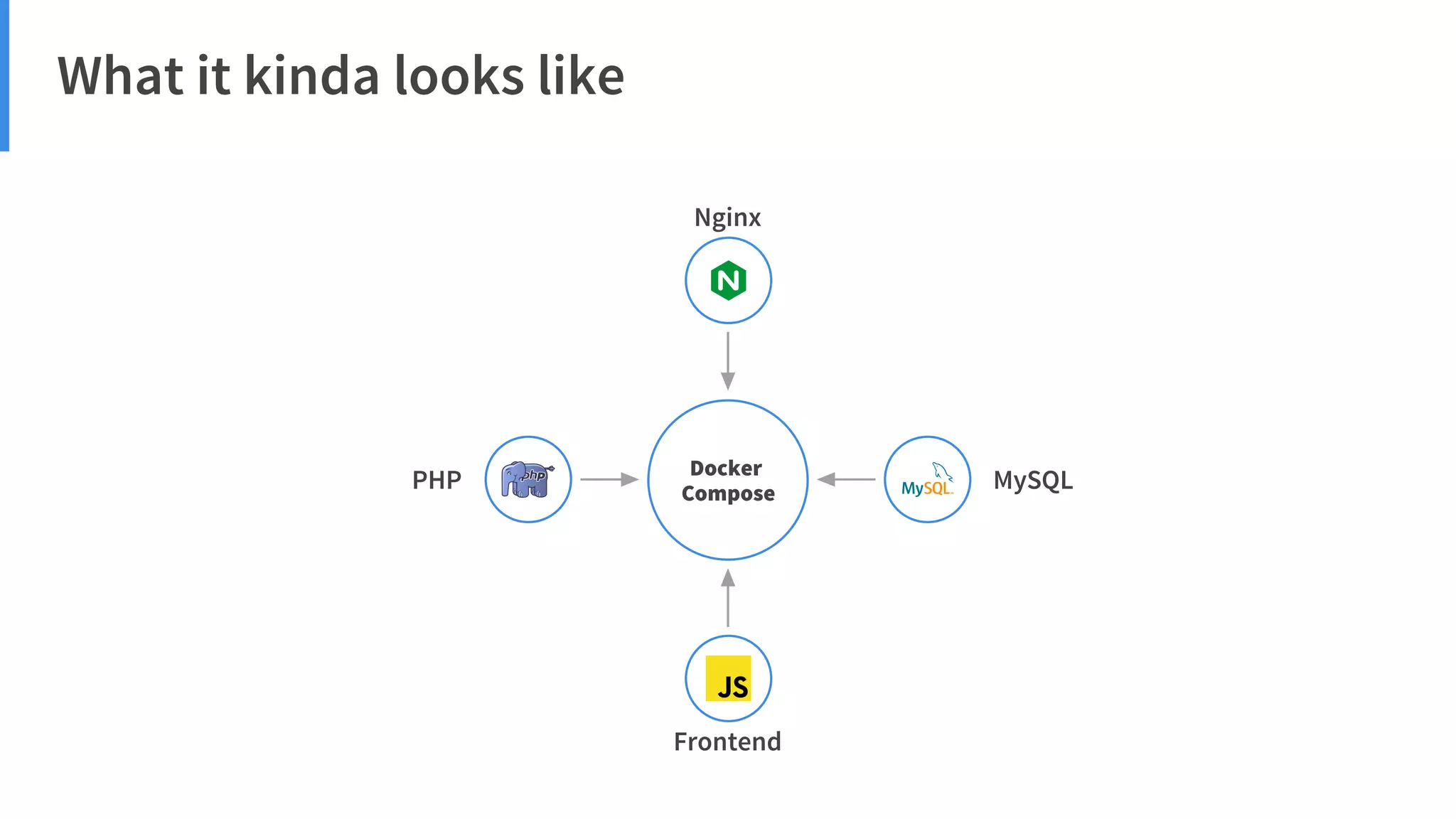 What it kinda looks like

Nginx

N

PHP

php

Docker Compose

MySQL

MySQL

JS

Frontend